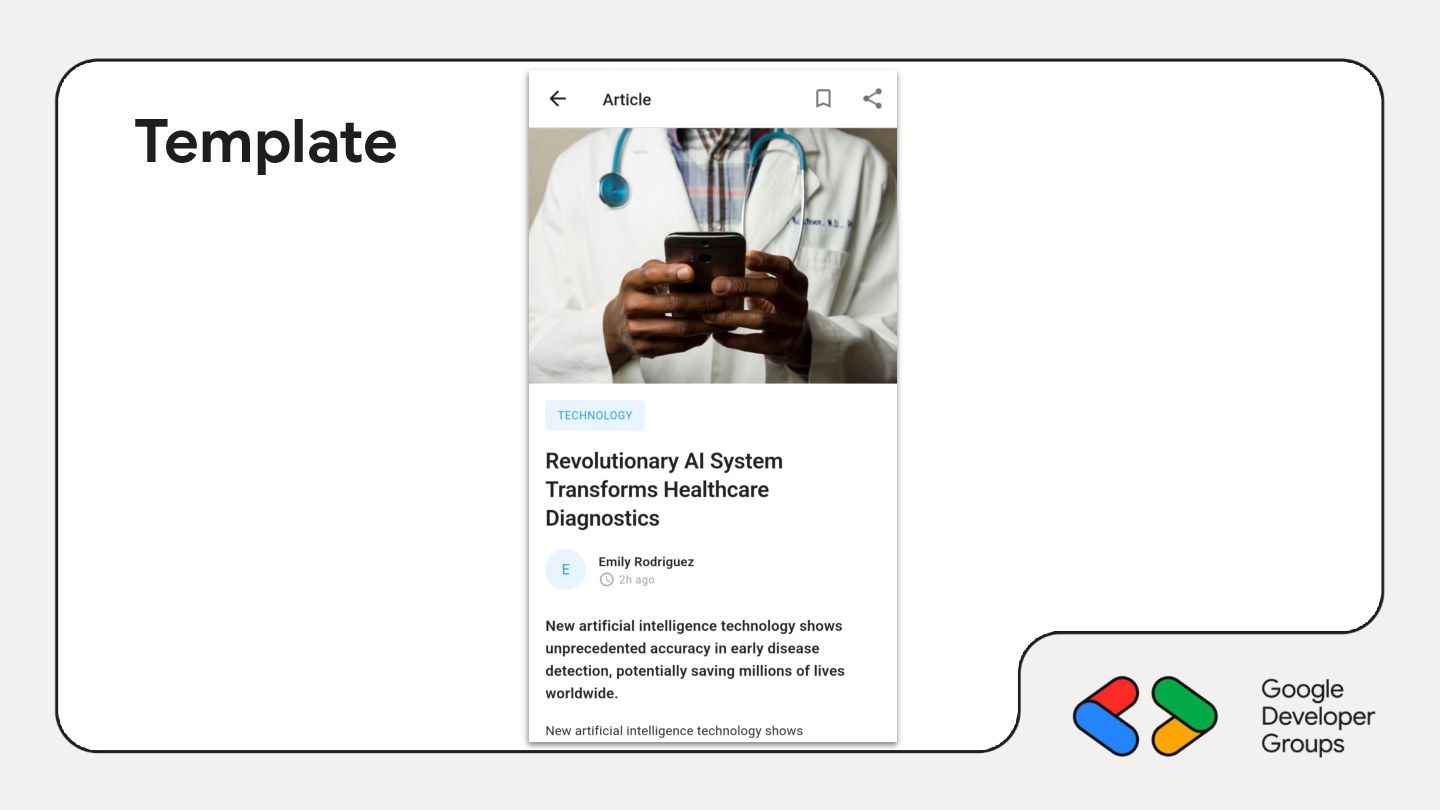 Template

Article

TECHNOLOGY

Revolutionary AI System Transforms Healthcare Diagnostics

E

Emily Rodriguez

2h ago

New artificial intelligence technology shows unprecedented accuracy in early disease detection, potentially saving millions of lives worldwide.

New artificial intelligence technology shows

Google Developer Groups